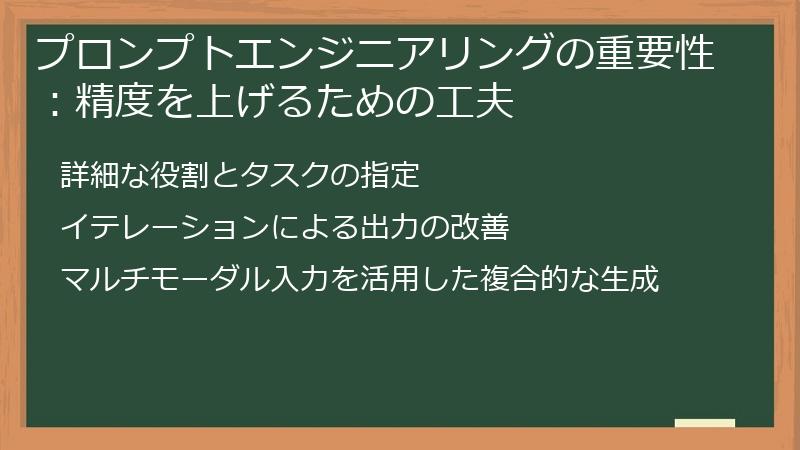 プロンプトエンジニアリングの重要性：精度を上げるための工夫

詳細な役割とタスクの指定

イテレーションによる出力の改善

マルチモーダル入力を活用した複合的な生成